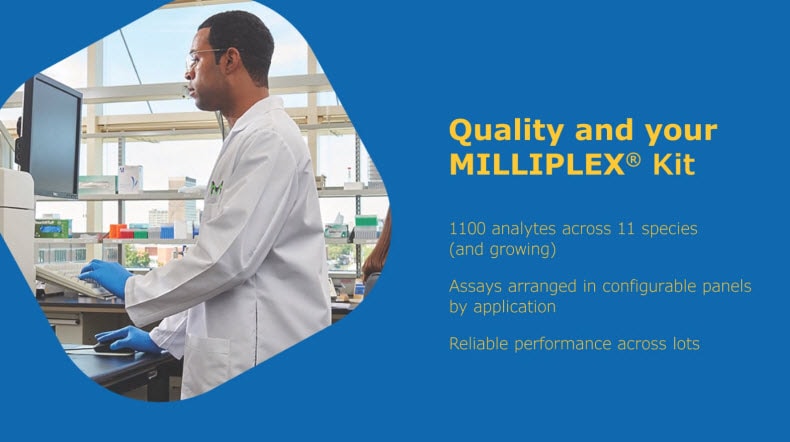 Quality and your MILLIPLEX® Kit

1100 analytes across 11 species (and growing)

Assays arranged in configurable panels by application

Reliable performance across lots